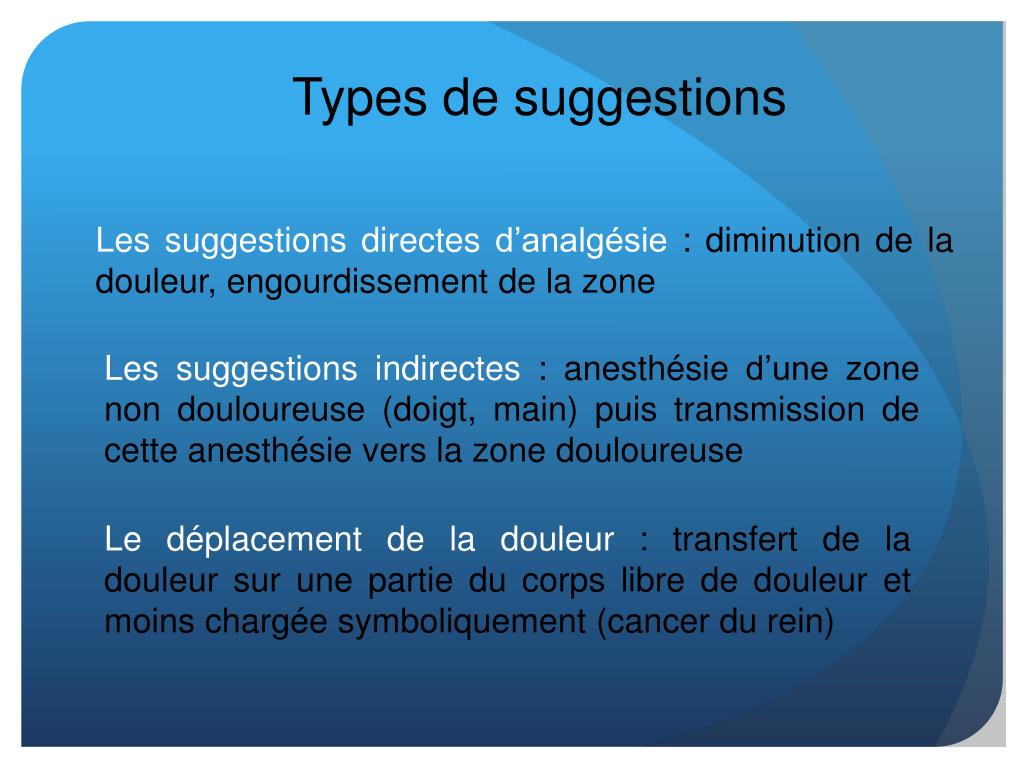 Types de suggestions

Les suggestions directes d’analgésie : diminution de la douleur, engourdissement de la zone

Les suggestions indirectes : anesthésie d’une zone non douloureuse (doigt, main) puis transmission de cette anesthésie vers la zone douloureuse

Le déplacement de la douleur : transfert de la douleur sur une partie du corps libre de douleur et moins chargée symboliquement (cancer du rein)